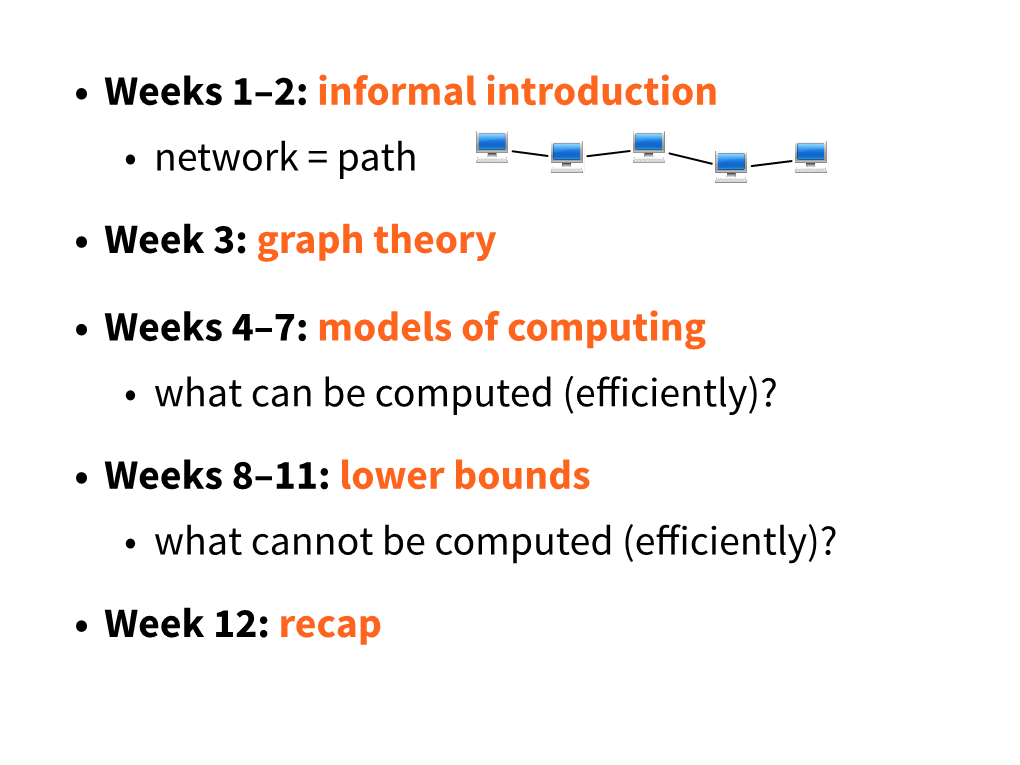 • Weeks 1–2: informal introduction
  • network = path

• Week 3: graph theory

• Weeks 4–7: models of computing
  • what can be computed (efficiently)?

• Weeks 8–11: lower bounds
  • what cannot be computed (efficiently)?

• Week 12: recap